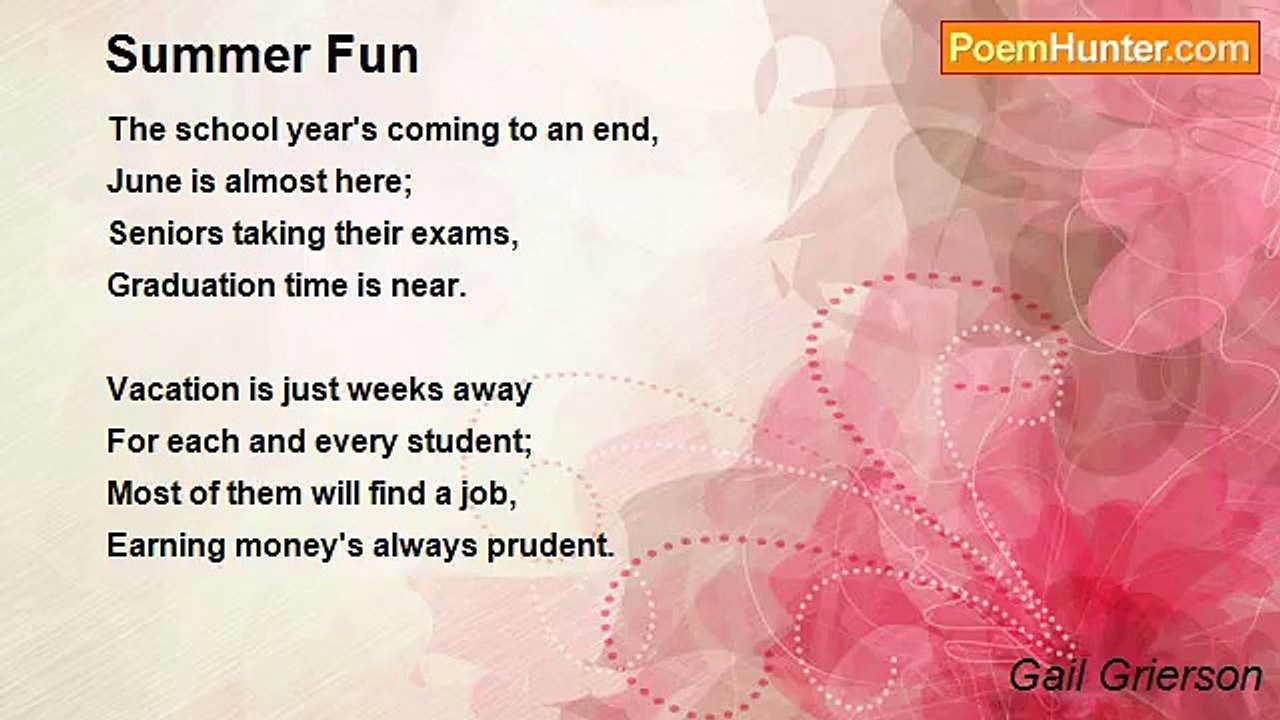 Summer Fun

PoemHunter.com

The school year's coming to an end,
June is almost here;
Seniors taking their exams,
Graduation time is near.

Vacation is just weeks away
For each and every student;
Most of them will find a job,
Earning money's always prudent.

Gail Grierson